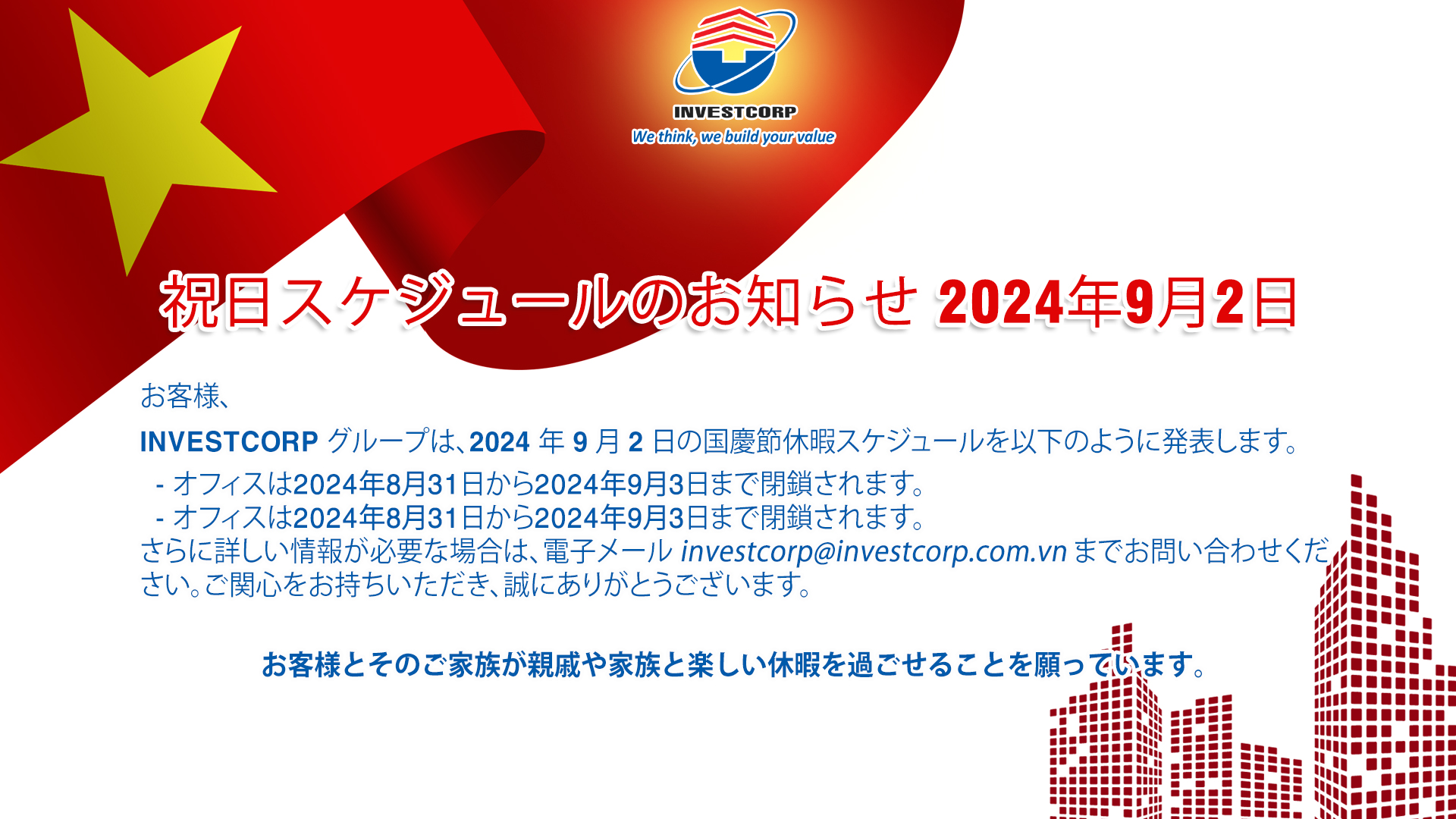 INVESTCORP
We think, we build your value

祝日スケジュールのお知らせ 2024年9月2日

お客様、

INVESTCORP グループは、2024 年 9 月 2 日の国慶節休暇スケジュールを以下のように発表します。

- オフィスは2024年8月31日から2024年9月3日まで閉鎖されます。
- オフィスは2024年8月31日から2024年9月3日まで閉鎖されます。

さらに詳しい情報が必要な場合は、電子メール investcorp@investcorp.com.vn までお問い合わせください。ご関心をお持ちいただき、誠にありがとうございます。

お客様とそのご家族が親戚や家族と楽しい休暇を過ごせることを願っています。